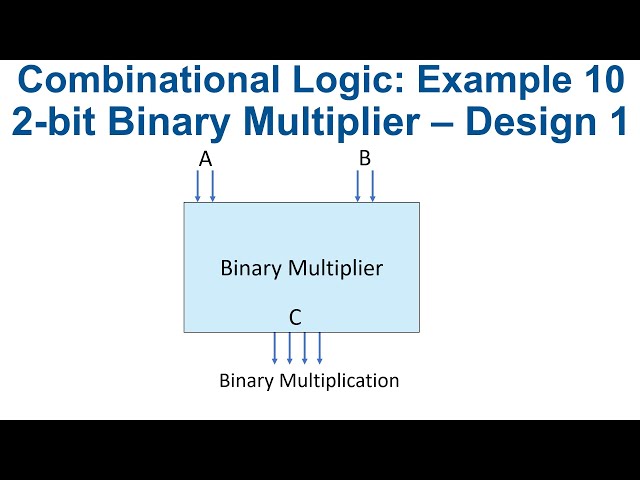 Combinational Logic: Example 10
2-bit Binary Multiplier – Design 1

A

B

Binary Multiplier

C

Binary Multiplication